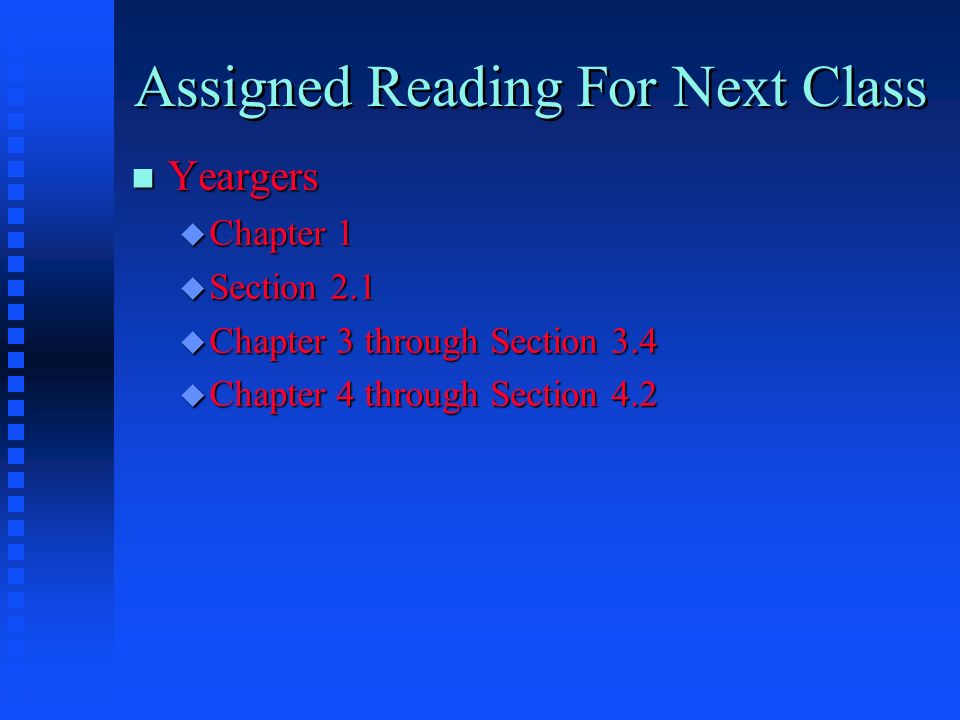 Assigned Reading For Next Class

Yeargers

Chapter 1

Section 2.1

Chapter 3 through Section 3.4

Chapter 4 through Section 4.2